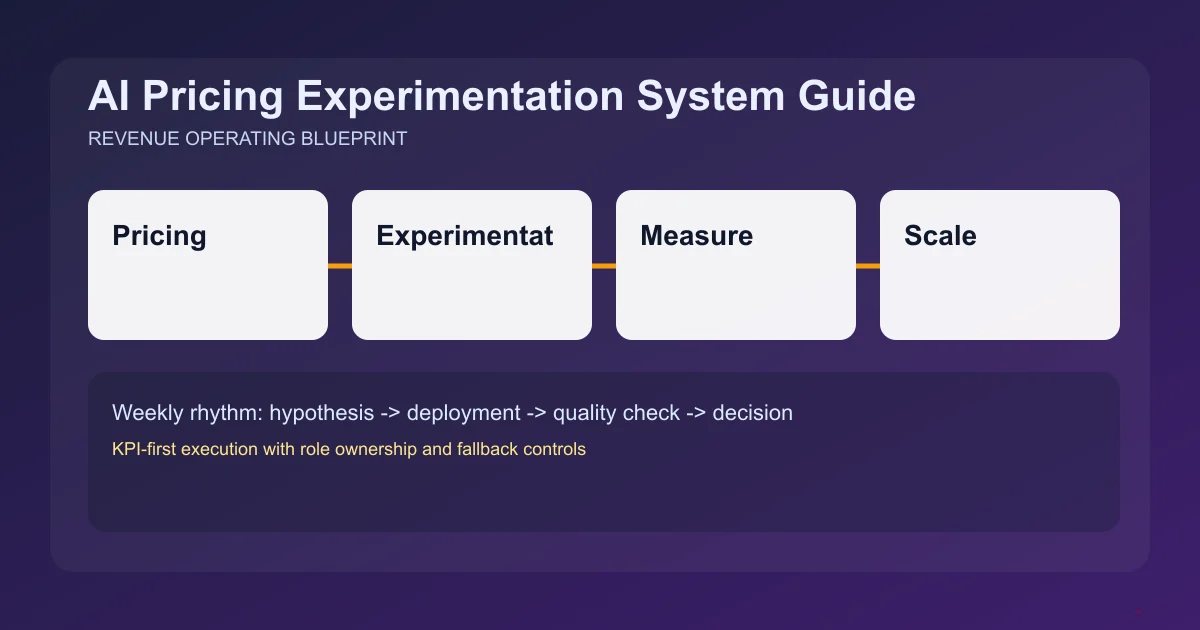 AI Pricing Experimentation System Guide

REVENUE OPERATING BLUEPRINT

Pricing

Experimentat

Measure

Scale

Weekly rhythm: hypothesis -> deployment -> quality check -> decision

KPI-first execution with role ownership and fallback controls